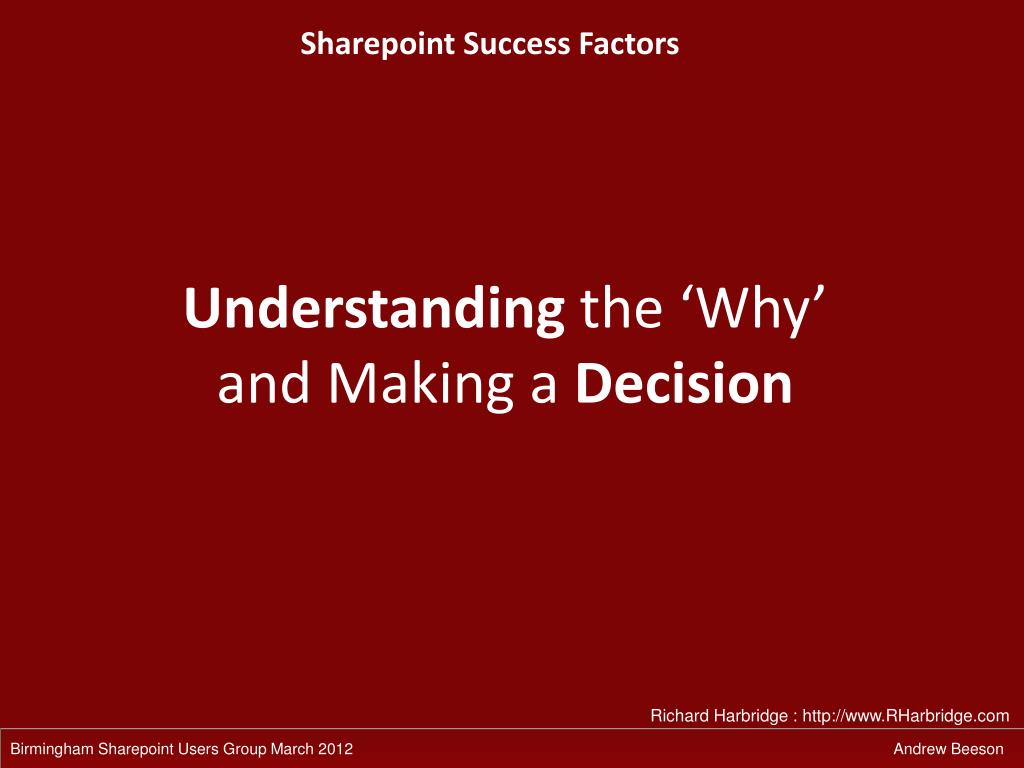 Sharepoint Success Factors

Understanding the ‘Why’ and Making a Decision

Richard Harbridge : http://www.RHarbridge.com

Birmingham Sharepoint Users Group March 2012

Andrew Beeson